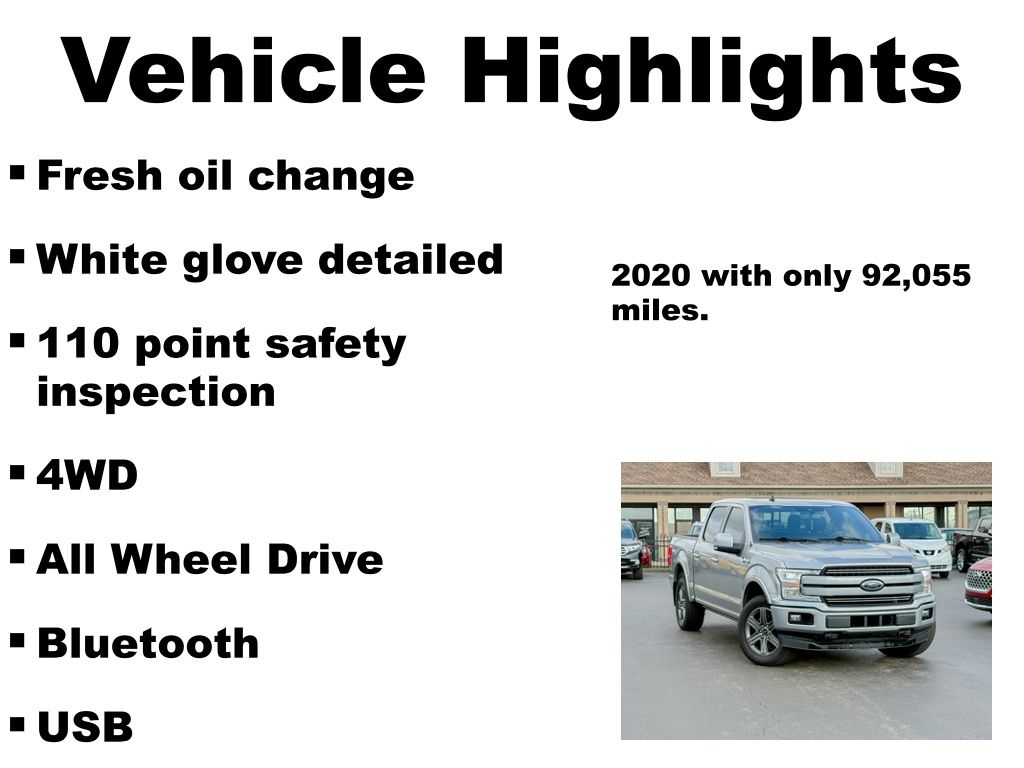 Vehicle Highlights

▪ Fresh oil change

▪ White glove detailed

▪ 110 point safety inspection

▪ 4WD

▪ All Wheel Drive

▪ Bluetooth

▪ USB

2020 with only 92,055 miles.